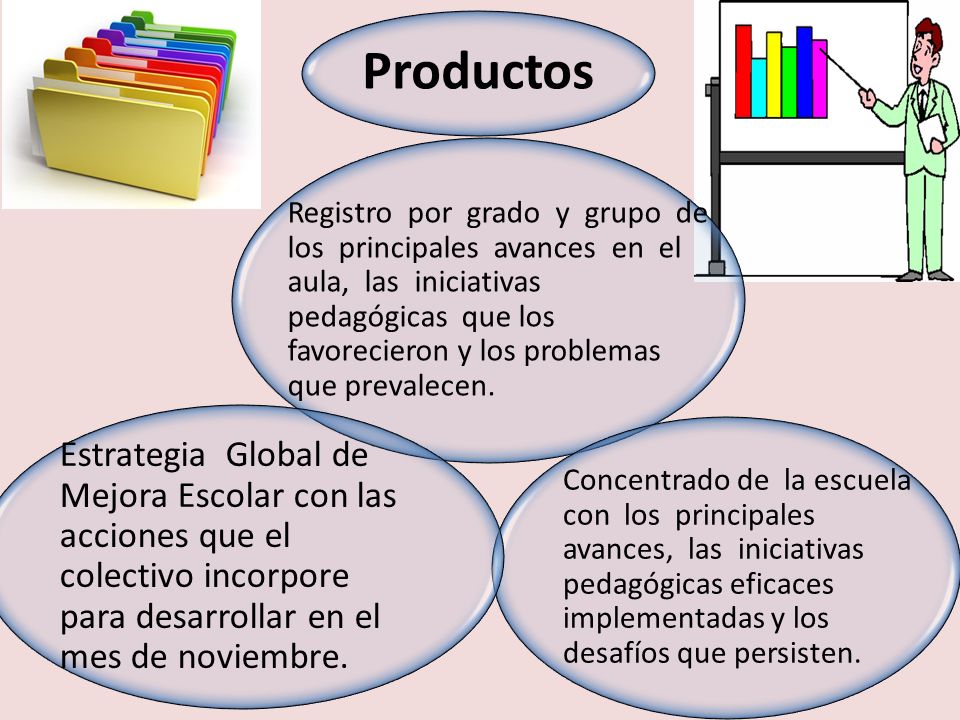 Productos

Registro por grado y grupo de los principales avances en el aula, las iniciativas pedagógicas que los favorecieron y los problemas que prevalecen.

Estrategia Global de Mejora Escolar con las acciones que el colectivo incorpore para desarrollar en el mes de noviembre.

Concentrado de la escuela con los principales avances, las iniciativas pedagógicas eficaces implementadas y los desafíos que persisten.